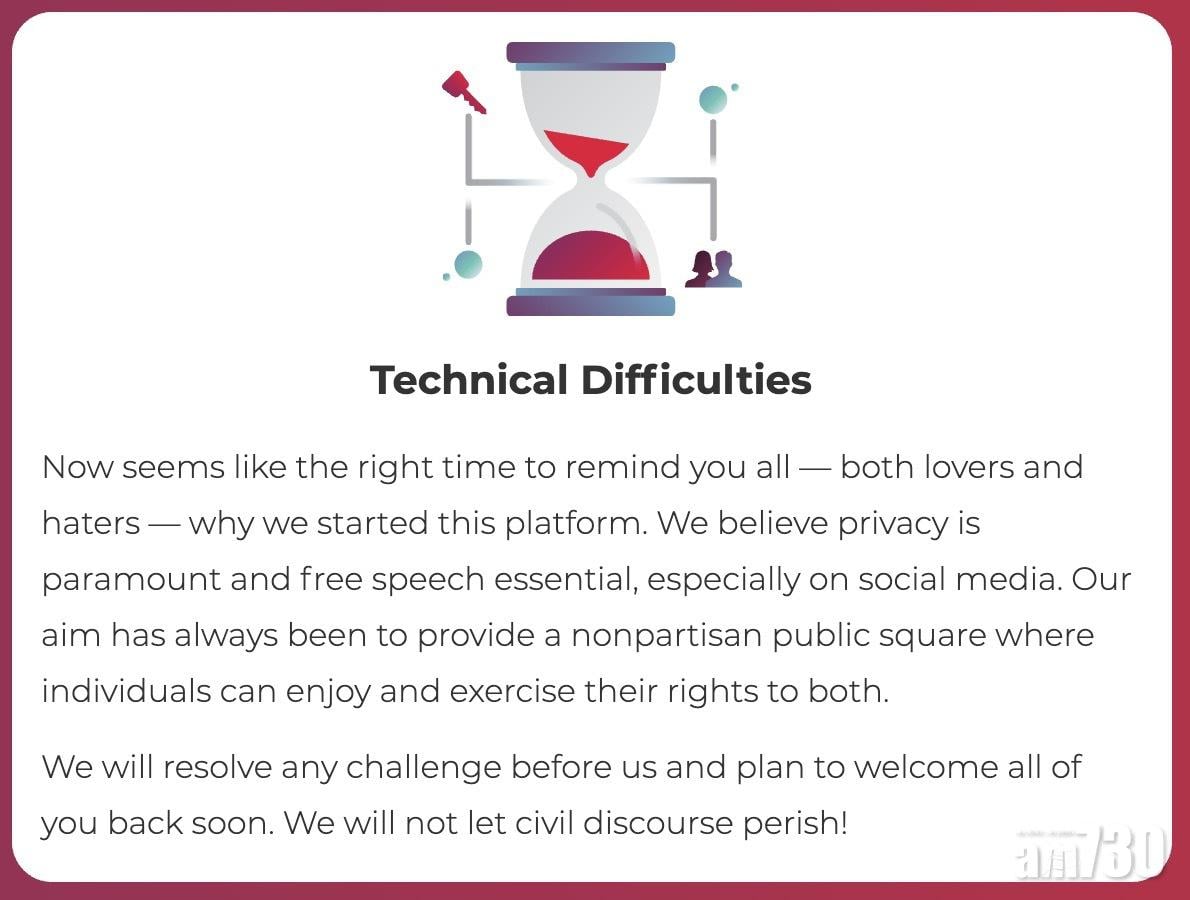 Technical Difficulties

Now seems like the right time to remind you all — both lovers and haters — why we started this platform. We believe privacy is paramount and free speech essential, especially on social media. Our aim has always been to provide a nonpartisan public square where individuals can enjoy and exercise their rights to both.

We will resolve any challenge before us and plan to welcome all of you back soon. We will not let civil discourse perish!

am730